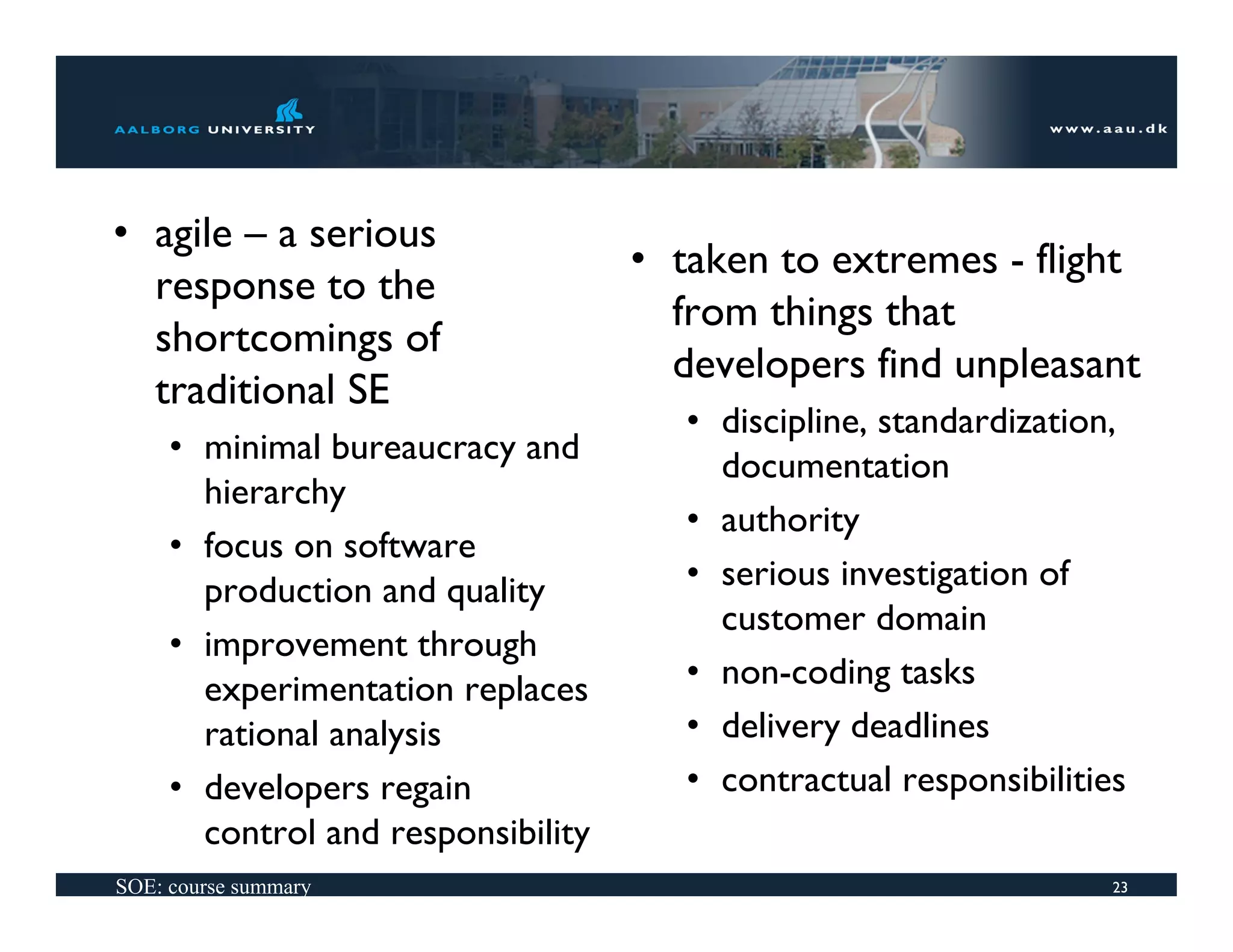 AALBORG UNIVERSITY

www.aau.dk

• agile – a serious response to the shortcomings of traditional SE
  • minimal bureaucracy and hierarchy
  • focus on software production and quality
  • improvement through experimentation replaces rational analysis
  • developers regain control and responsibility

• taken to extremes - flight from things that developers find unpleasant
  • discipline, standardization, documentation
  • authority
  • serious investigation of customer domain
  • non-coding tasks
  • delivery deadlines
  • contractual responsibilities

SOE: course summary

23